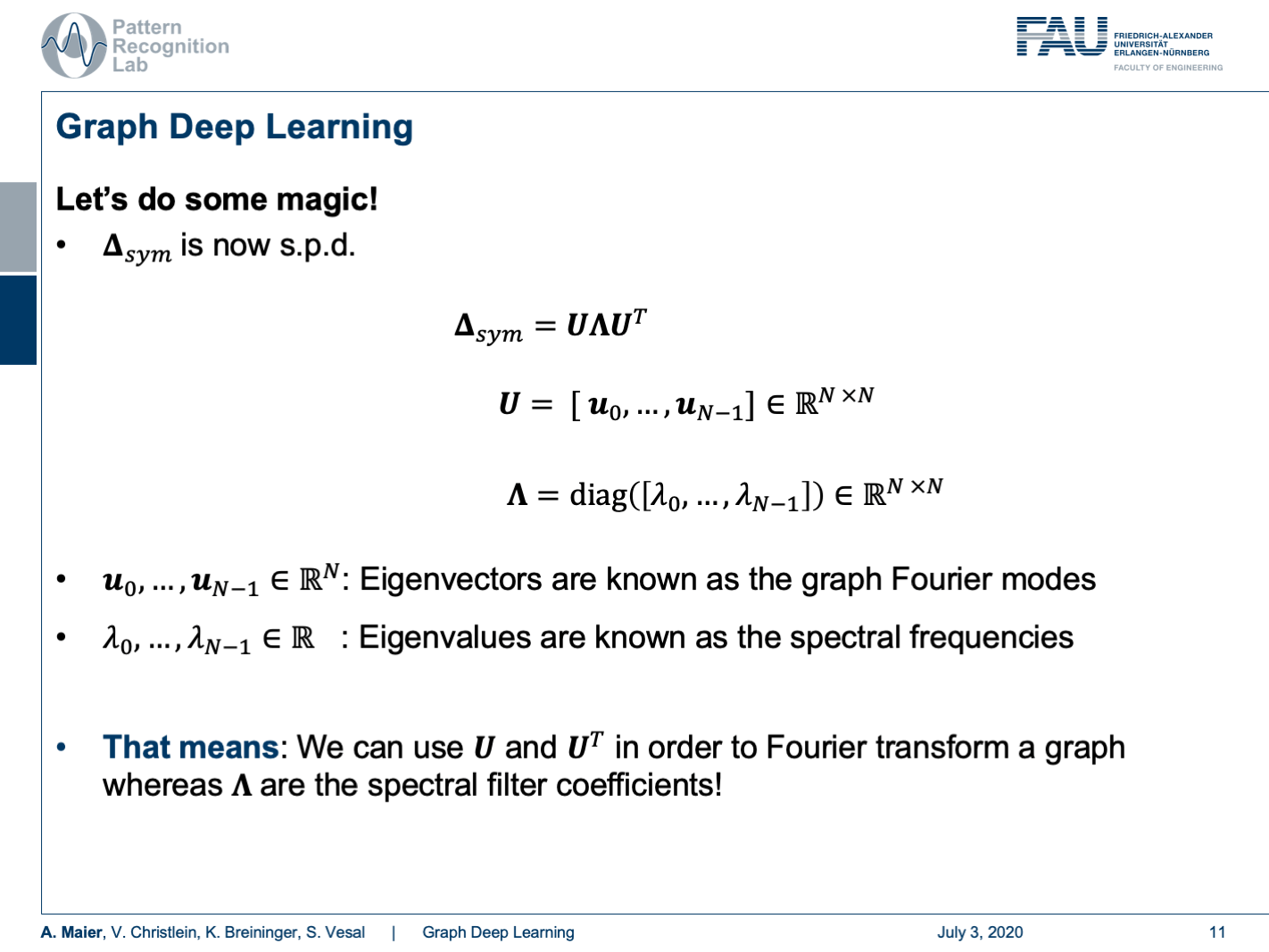 Pattern Recognition Lab

FAU FRIEDRICH-ALEXANDER UNIVERSITÄT ERLANGEN-NÜRNBERG
FACULTY OF ENGINEERING

Graph Deep Learning

Let's do some magic!

• $\boldsymbol{\Delta}_{sym}$ is now s.p.d.

$\boldsymbol{\Delta}_{sym} = \boldsymbol{U}\boldsymbol{\Lambda}\boldsymbol{U}^T$

$\boldsymbol{U} = [\boldsymbol{u}_0, \dots, \boldsymbol{u}_{N-1}] \in \mathbb{R}^{N \times N}$

$\boldsymbol{\Lambda} = \text{diag}([\lambda_0, \dots, \lambda_{N-1}]) \in \mathbb{R}^{N \times N}$

• $\boldsymbol{u}_0, \dots, \boldsymbol{u}_{N-1} \in \mathbb{R}^N$: Eigenvectors are known as the graph Fourier modes

• $\lambda_0, \dots, \lambda_{N-1} \in \mathbb{R}$ : Eigenvalues are known as the spectral frequencies

• That means: We can use $\boldsymbol{U}$ and $\boldsymbol{U}^T$ in order to Fourier transform a graph whereas $\boldsymbol{\Lambda}$ are the spectral filter coefficients!

A. Maier, V. Christlein, K. Breininger, S. Vesal | Graph Deep Learning July 3, 2020 11